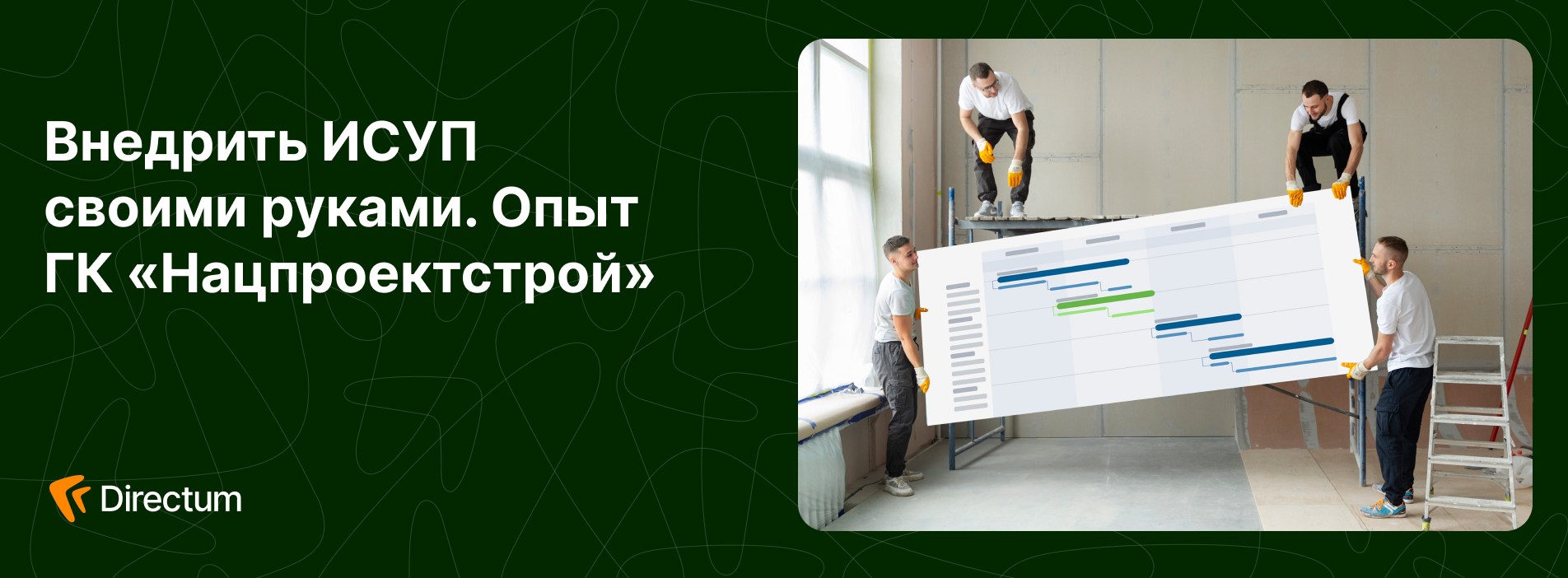 Внедрить ИСУП своими руками. Опыт ГК «Нацпроектстрой»

Directum